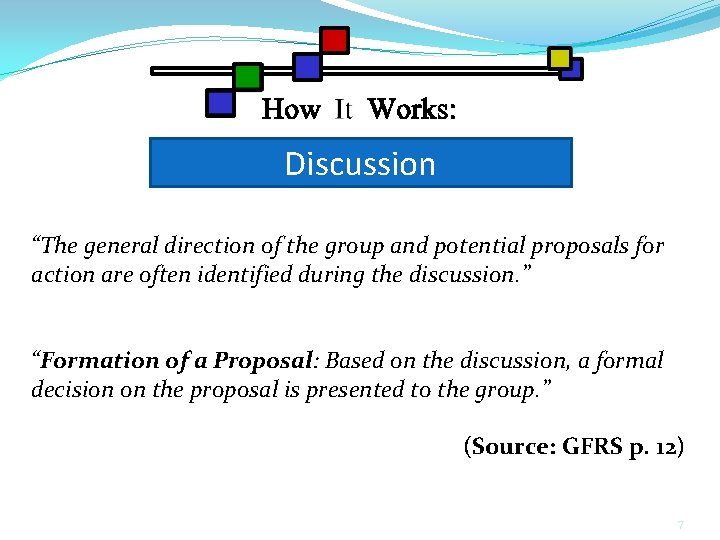 How It Works:

Discussion

“The general direction of the group and potential proposals for action are often identified during the discussion.”

“Formation of a Proposal: Based on the discussion, a formal decision on the proposal is presented to the group.”

(Source: GFRS p. 12)

7